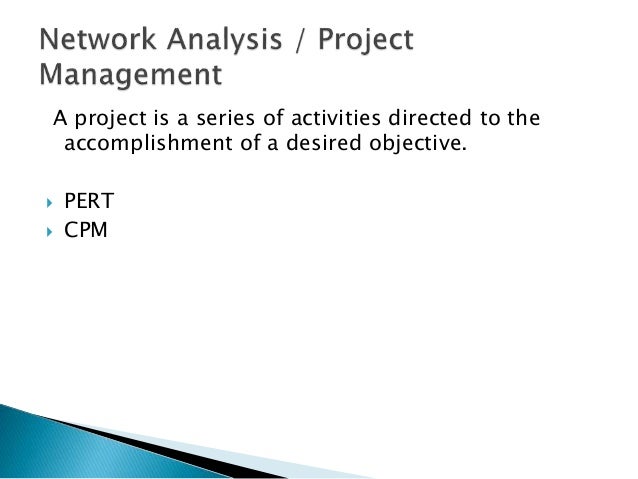 Network Analysis / Project Management

A project is a series of activities directed to the accomplishment of a desired objective.

PERT
CPM